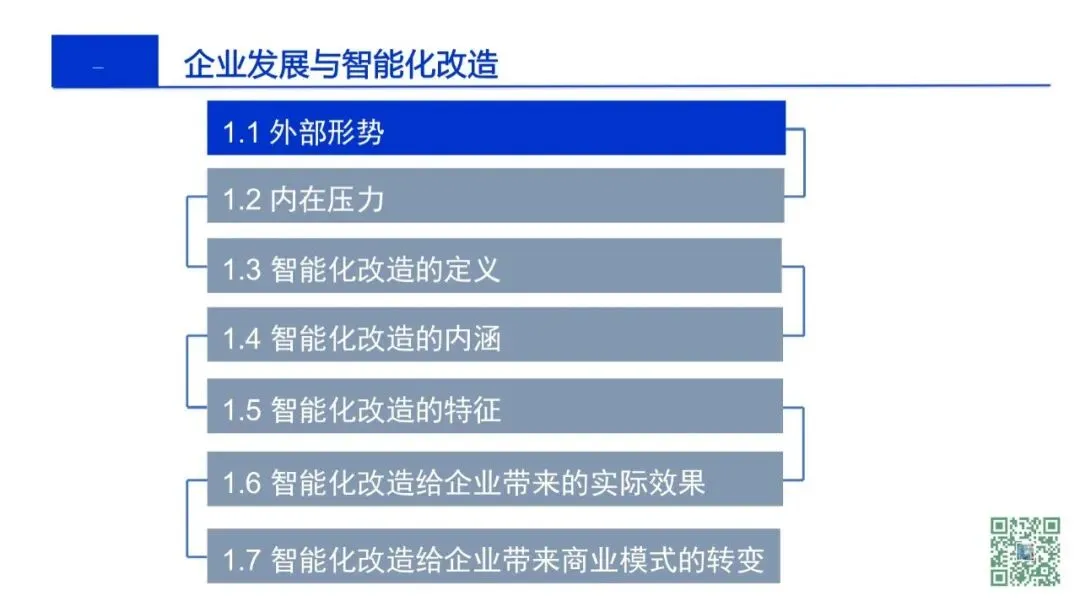 一

企业发展与智能化改造

1.1 外部形势

1.2 内在压力

1.3 智能化改造的定义

1.4 智能化改造的内涵

1.5 智能化改造的特征

1.6 智能化改造给企业带来的实际效果

1.7 智能化改造给企业带来商业模式的转变